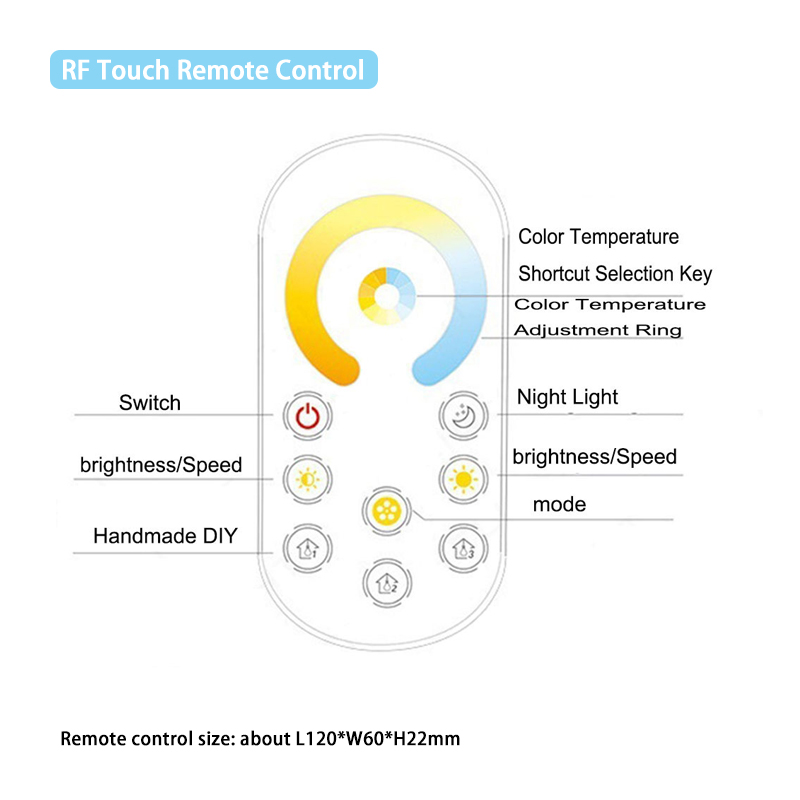 RF Touch Remote Control

Color Temperature Shortcut Selection Key

Color Temperature Adjustment Ring

Switch

Night Light

brightness/Speed

brightness/Speed

mode

Handmade DIY

1

3

2

Remote control size: about L120*W60*H22mm